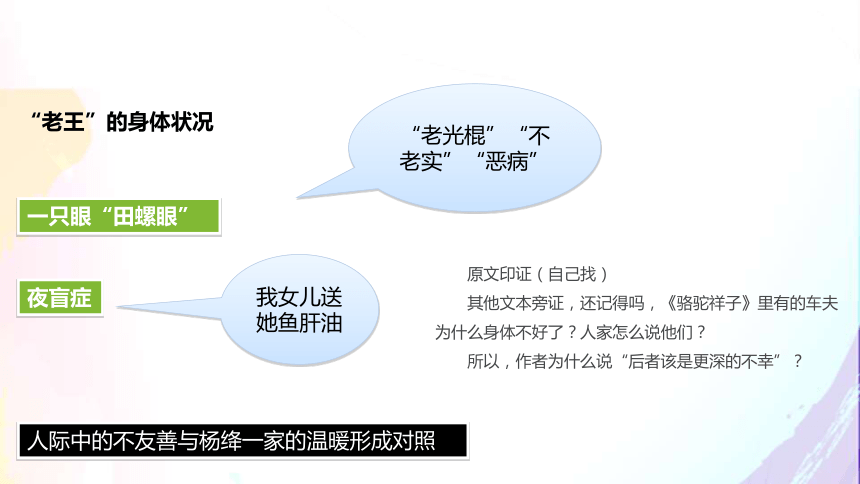 “老王”的身体状况

“老光棍”“不老实”“恶病”

一只眼“田螺眼”

夜盲症

我女儿送她鱼肝油

原文印证（自己找）

其他文本旁证，还记得吗，《骆驼祥子》里有的车夫为什么身体不好了？人家怎么说他们？

所以，作者为什么说“后者该是更深的不幸”？

人际中的不友善与杨绛一家的温暖形成对照